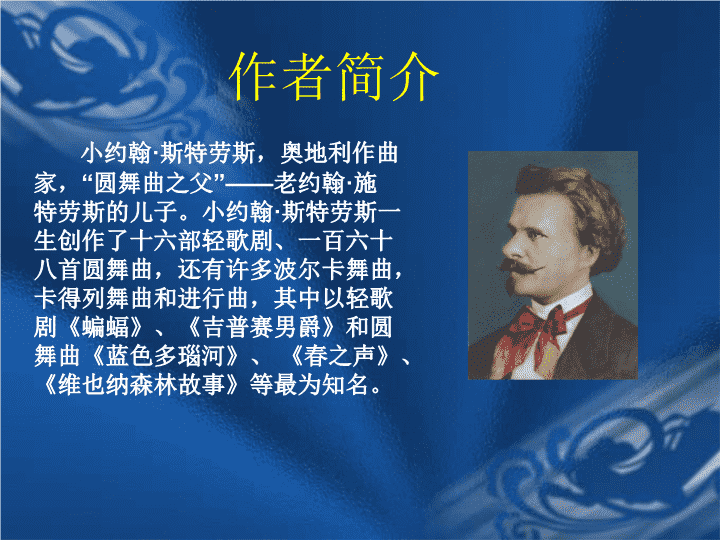 作者简介

小约翰·斯特劳斯，奥地利作曲家，“圆舞曲之父”——老约翰·施特劳斯的儿子。小约翰·斯特劳斯一生创作了十六部轻歌剧、一百六十八首圆舞曲，还有许多波尔卡舞曲，卡得列舞曲和进行曲，其中以轻歌剧《蝙蝠》、《吉普赛男爵》和圆舞曲《蓝色多瑙河》、《春之声》、《维也纳森林故事》等最为知名。